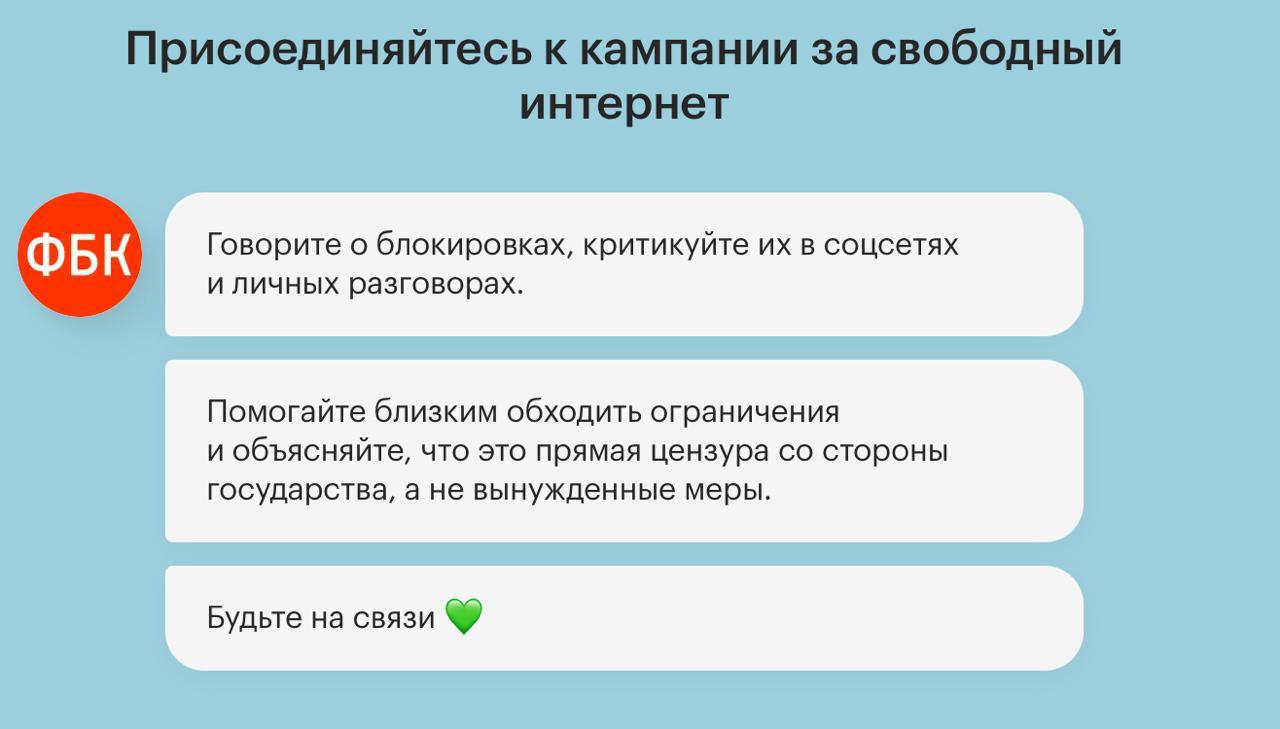 Присоединяйтесь к кампании за свободный интернет

ФБК

Говорите о блокировках, критикуйте их в соцсетях и личных разговорах.

Помогайте близким обходить ограничения и объясняйте, что это прямая цензура со стороны государства, а не вынужденные меры.

Будьте на связи 💚